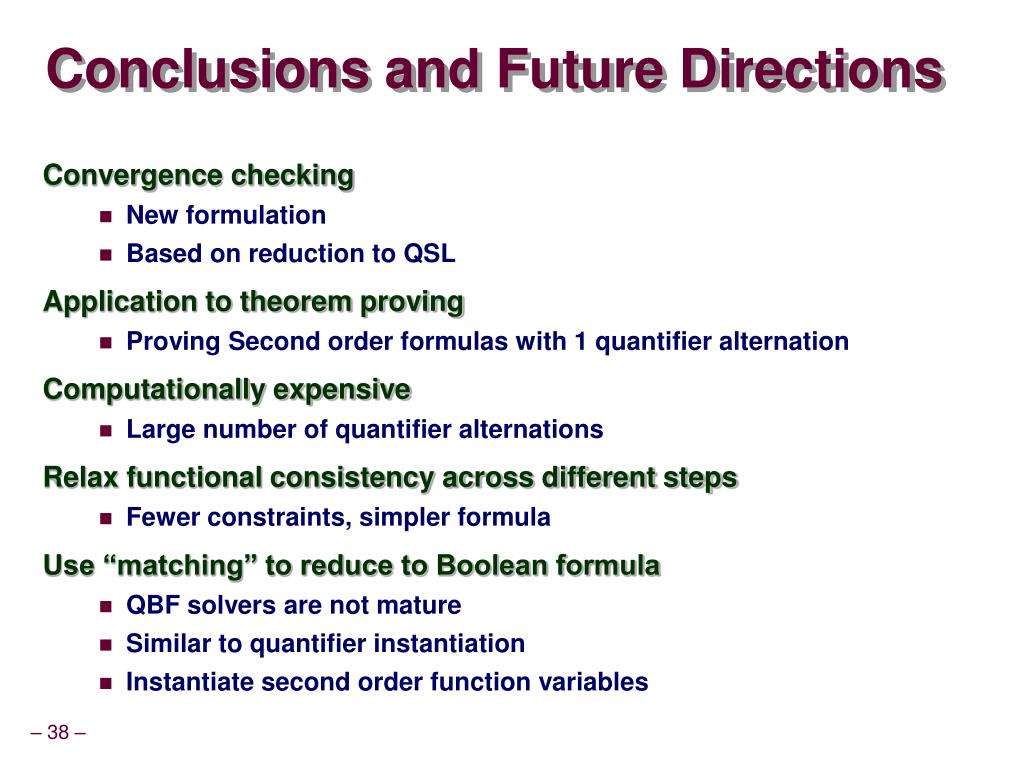 Conclusions and Future Directions

Convergence checking

- New formulation
- Based on reduction to QSL

Application to theorem proving

- Proving Second order formulas with 1 quantifier alternation

Computationally expensive

- Large number of quantifier alternations

Relax functional consistency across different steps

- Fewer constraints, simpler formula

Use “matching” to reduce to Boolean formula

- QBF solvers are not mature
- Similar to quantifier instantiation
- Instantiate second order function variables

– 38 –